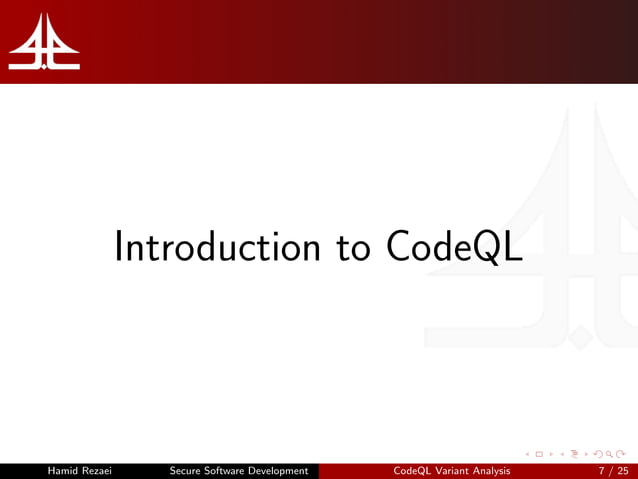 Introduction to CodeQL

Hamid Rezaei Secure Software Development CodeQL Variant Analysis 7 / 25